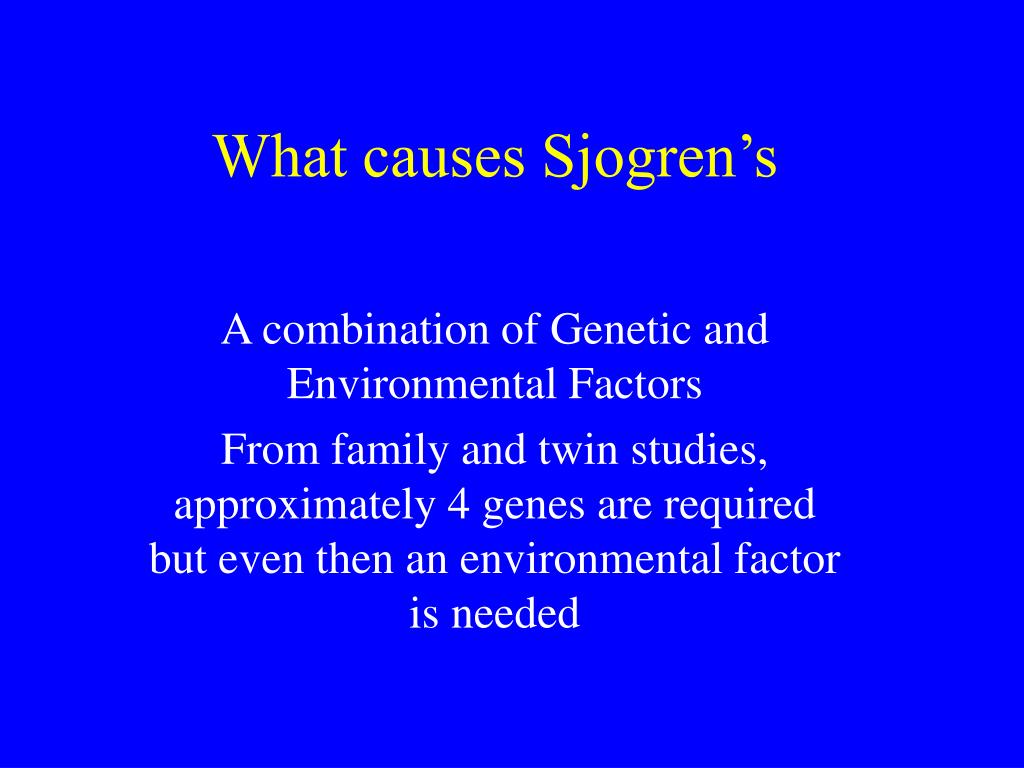 What causes Sjogren’s

A combination of Genetic and Environmental Factors

From family and twin studies, approximately 4 genes are required but even then an environmental factor is needed